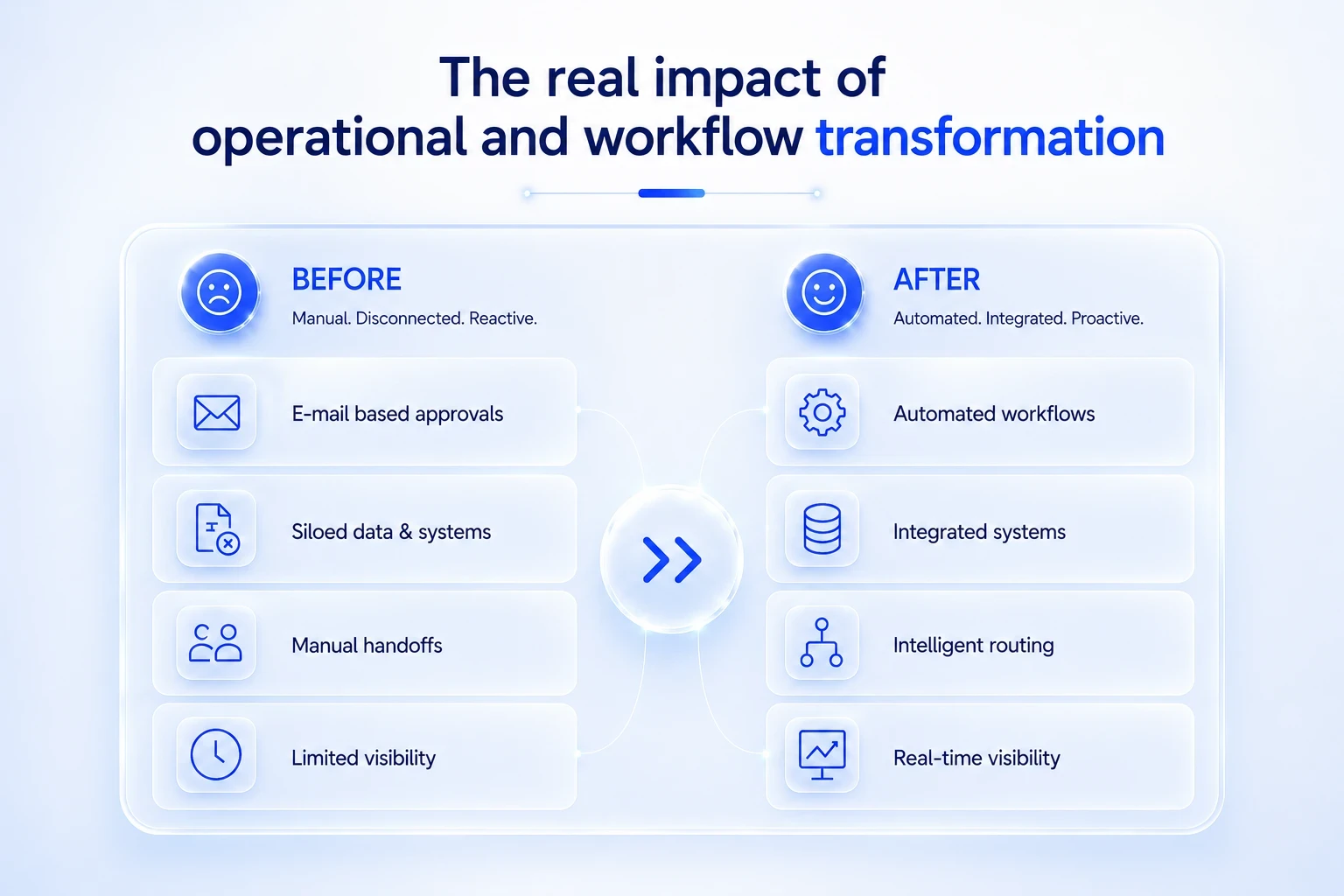 The real impact of operational and workflow transformation

BEFORE
Manual. Disconnected. Reactive.

E-mail based approvals

Siloed data & systems

Manual handoffs

Limited visibility

AFTER
Automated. Integrated. Proactive.

Automated workflows

Integrated systems

Intelligent routing

Real-time visibility